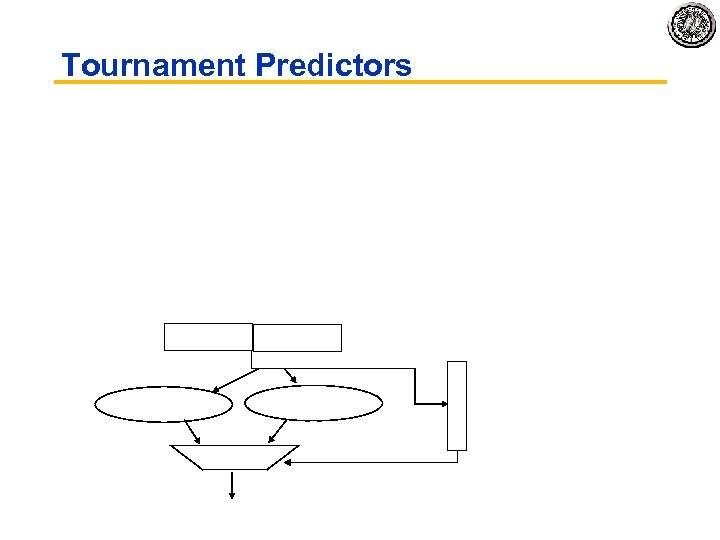 Tournament Predictors